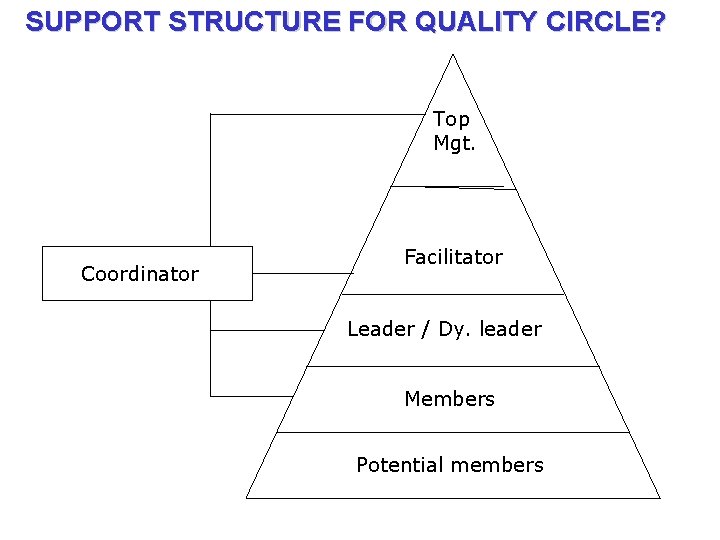 SUPPORT STRUCTURE FOR QUALITY CIRCLE?

Coordinator

Top
Mgt.

Facilitator

Leader / Dy. leader

Members

Potential members